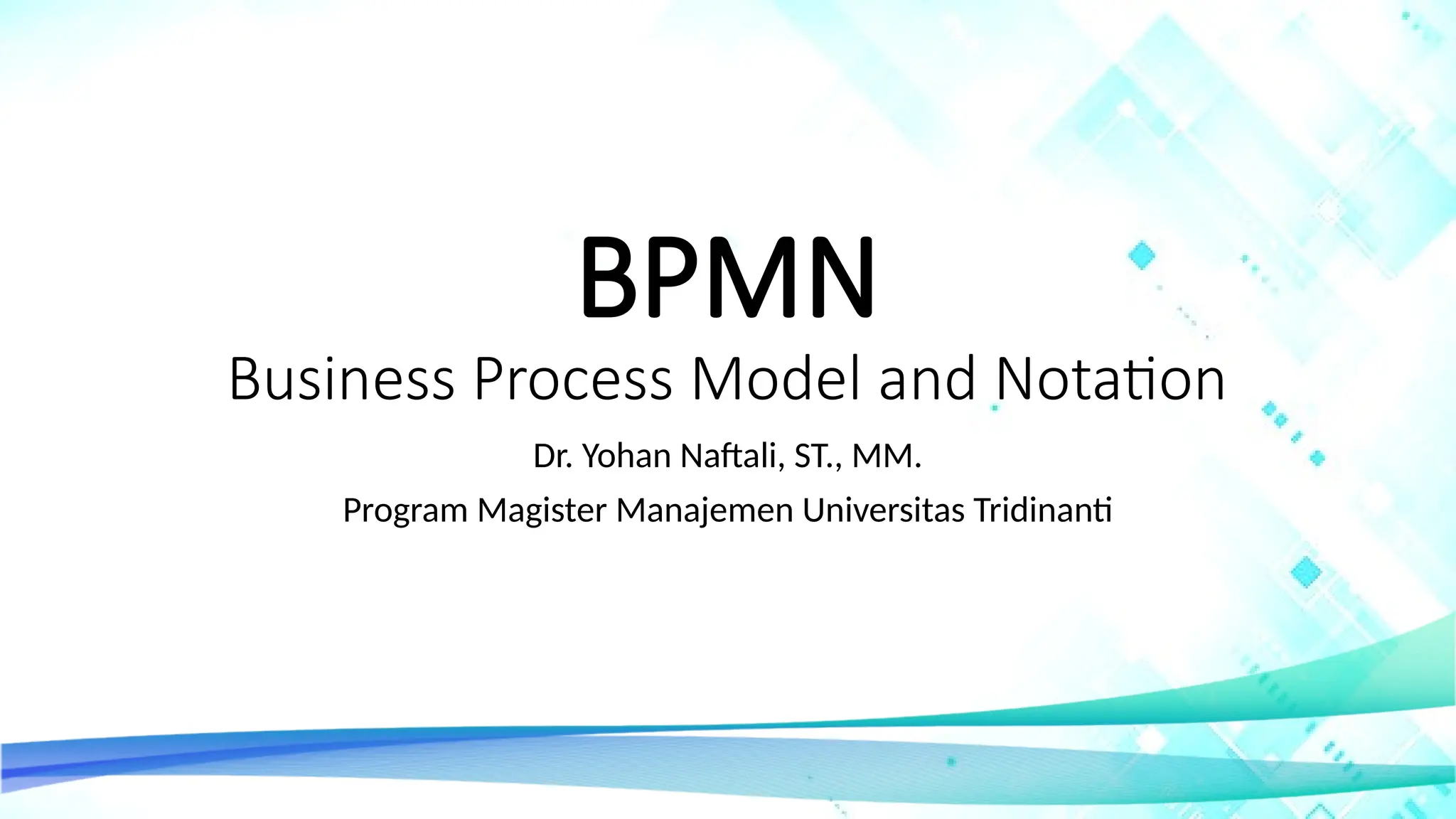 BPMN

Business Process Model and Notation

Dr. Yohan Naftali, ST., MM.

Program Magister Manajemen Universitas Tridinanti